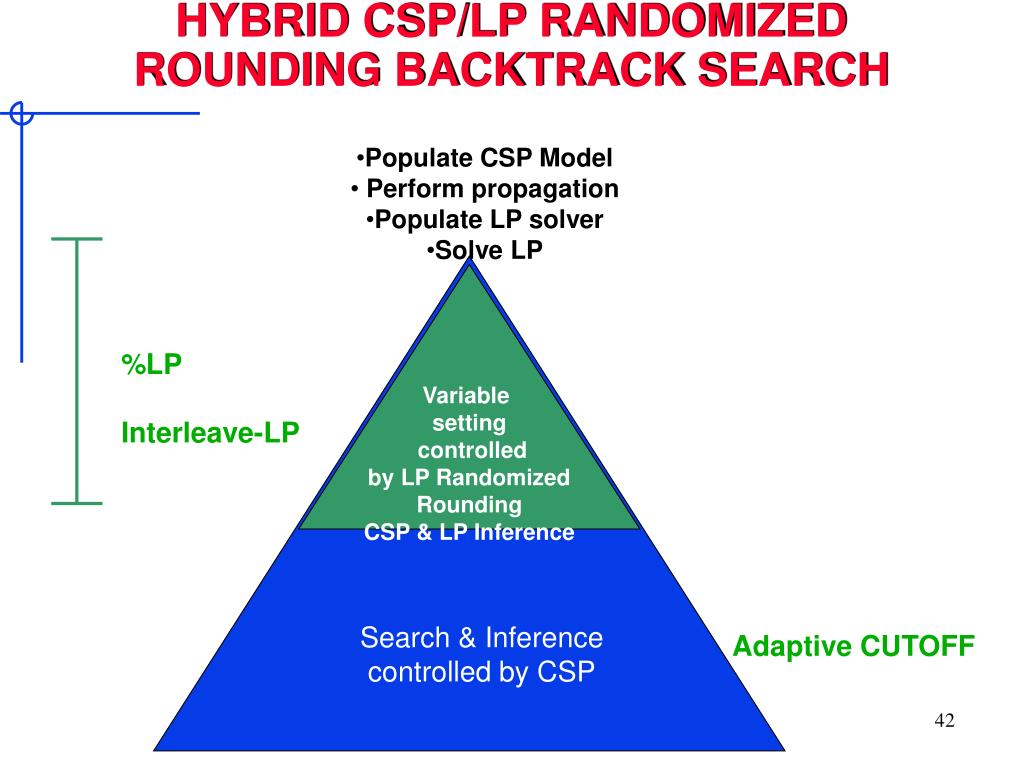 HYBRID CSP/LP RANDOMIZED ROUNDING BACKTRACK SEARCH

•Populate CSP Model
• Perform propagation
•Populate LP solver
•Solve LP

%LP

Interleave-LP

Variable setting controlled by LP Randomized Rounding CSP & LP Inference

Search & Inference controlled by CSP

Adaptive CUTOFF

42